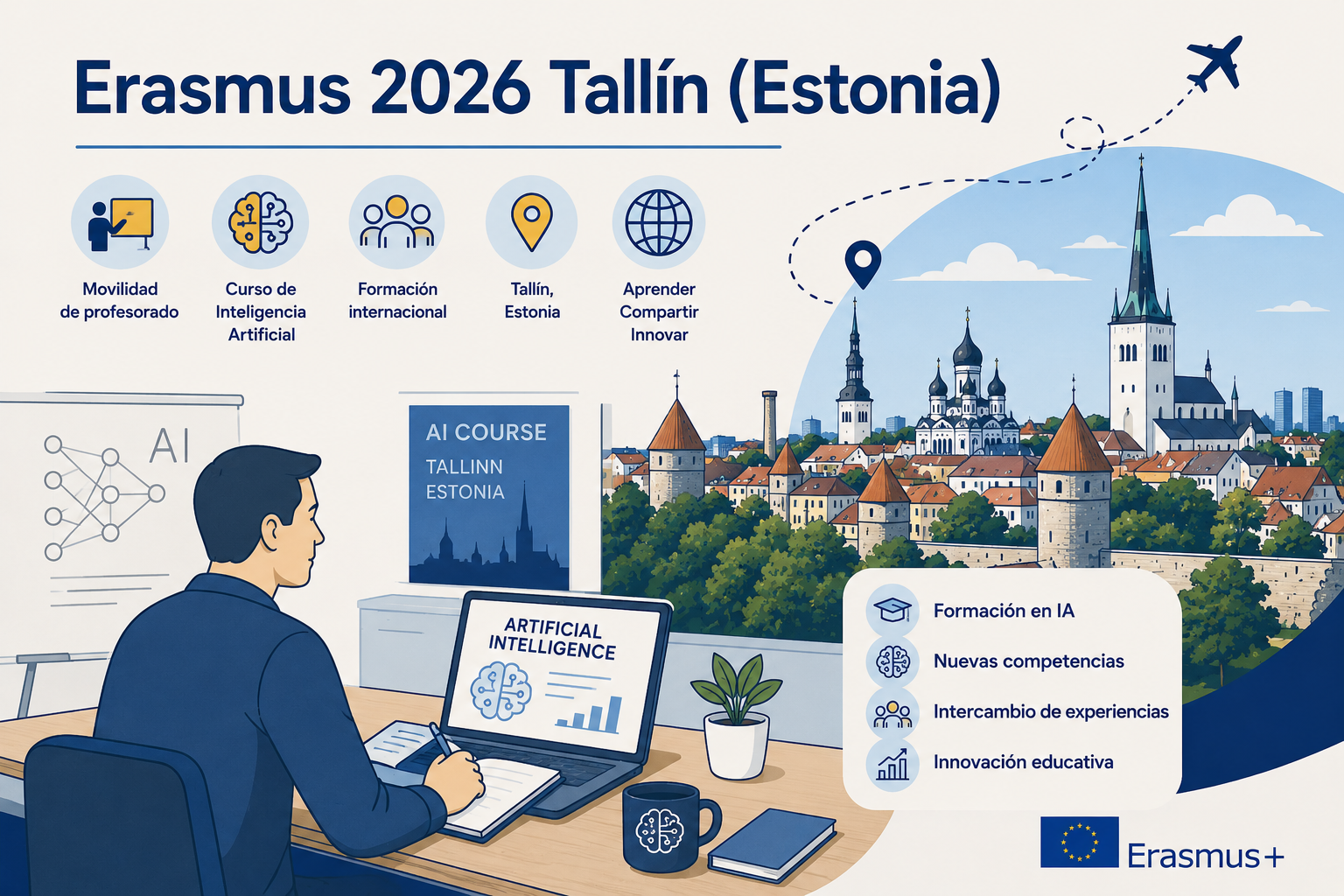 Erasmus 2026 Tallín (Estonia)

Movilidad de profesorado

Curso de Inteligencia Artificial

Formación internacional

Tallín, Estonia

Aprender Compartir Innovar

AI

AI COURSE
TALLINN
ESTONIA

ARTIFICIAL INTELLIGENCE

Formación en IA

Nuevas competencias

Intercambio de experiencias

Innovación educativa

Erasmus+